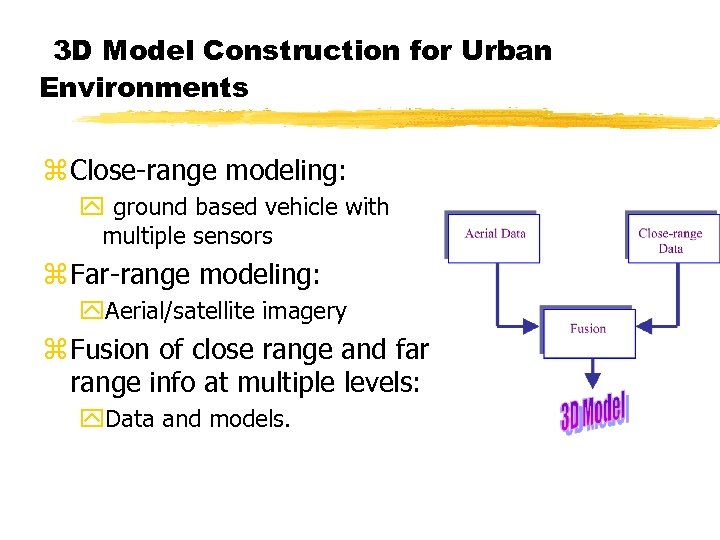 3D Model Construction for Urban Environments

Close-range modeling:

ground based vehicle with multiple sensors

Far-range modeling:

Aerial/satellite imagery

Fusion of close range and far range info at multiple levels:

Data and models.

Aerial Data

Close-range Data

Fusion

3D Model